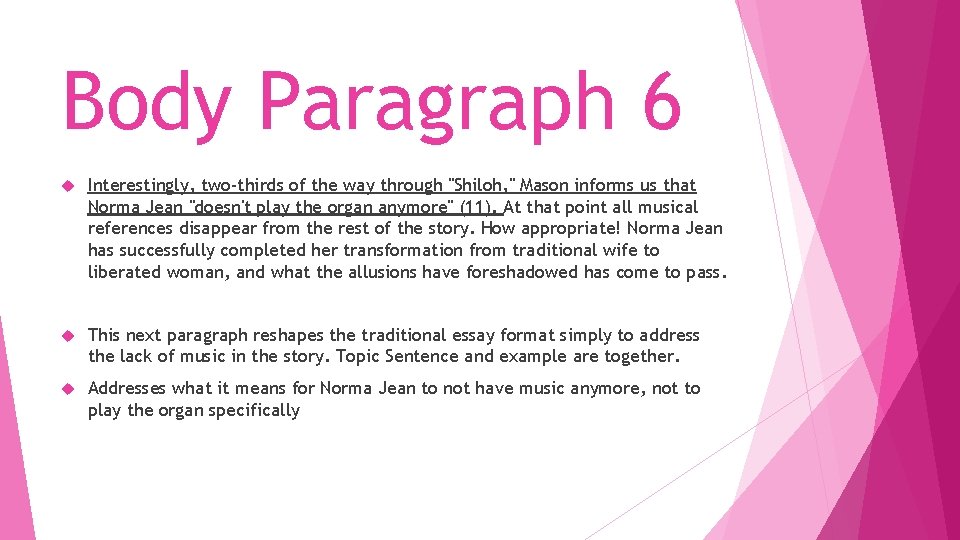 Body Paragraph 6

Interestingly, two-thirds of the way through "Shiloh," Mason informs us that Norma Jean "doesn't play the organ anymore" (11). At that point all musical references disappear from the rest of the story. How appropriate! Norma Jean has successfully completed her transformation from traditional wife to liberated woman, and what the allusions have foreshadowed has come to pass.

This next paragraph reshapes the traditional essay format simply to address the lack of music in the story. Topic Sentence and example are together.

Addresses what it means for Norma Jean to not have music anymore, not to play the organ specifically